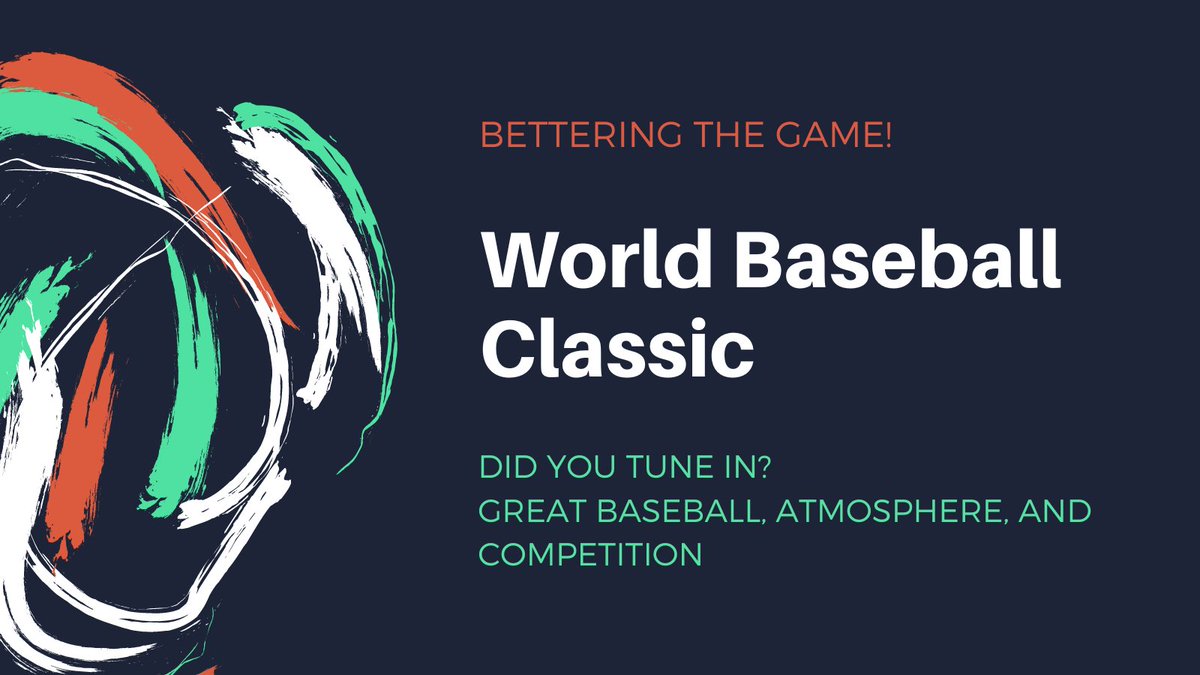 BETTERING THE GAME!

World Baseball Classic

DID YOU TUNE IN?
GREAT BASEBALL, ATMOSPHERE, AND COMPETITION